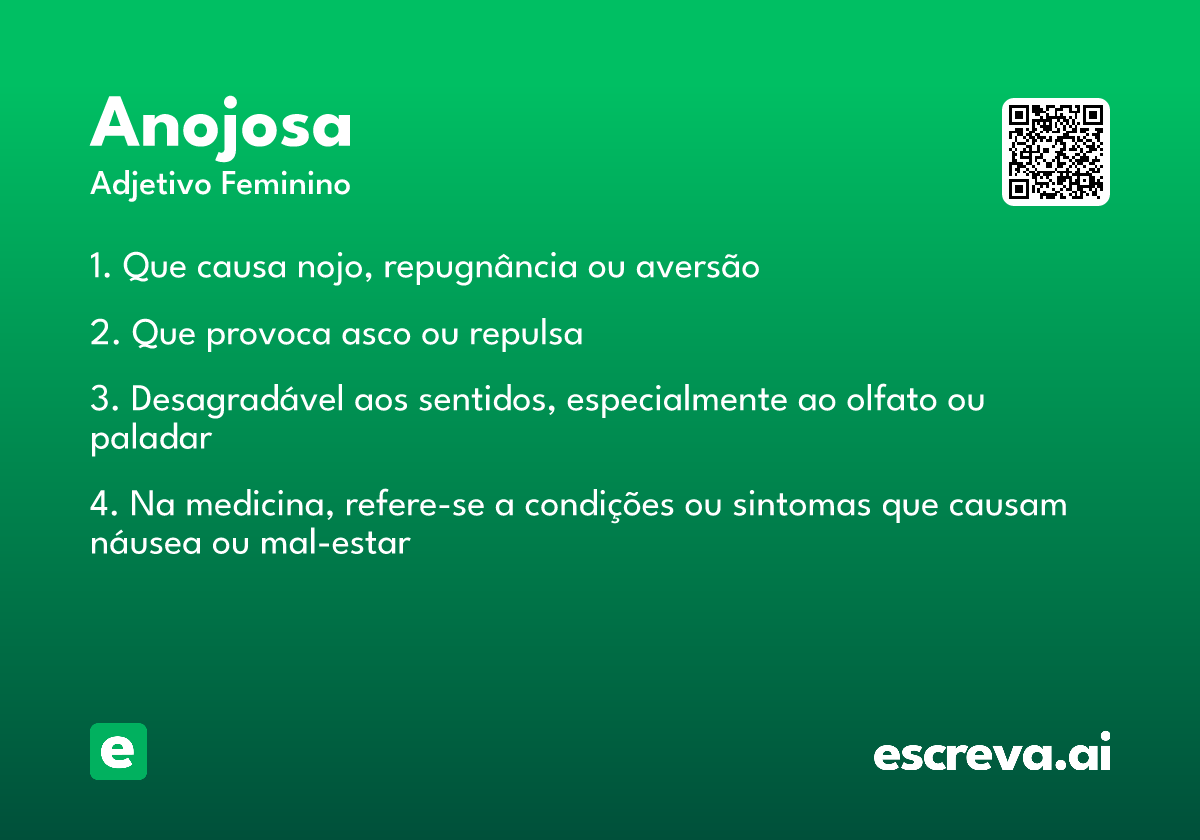 Anojosa
Adjetivo Feminino

1. Que causa nojo, repugnância ou aversão

2. Que provoca asco ou repulsa

3. Desagradável aos sentidos, especialmente ao olfato ou paladar

4. Na medicina, refere-se a condições ou sintomas que causam náusea ou mal-estar

e

escreva.ai